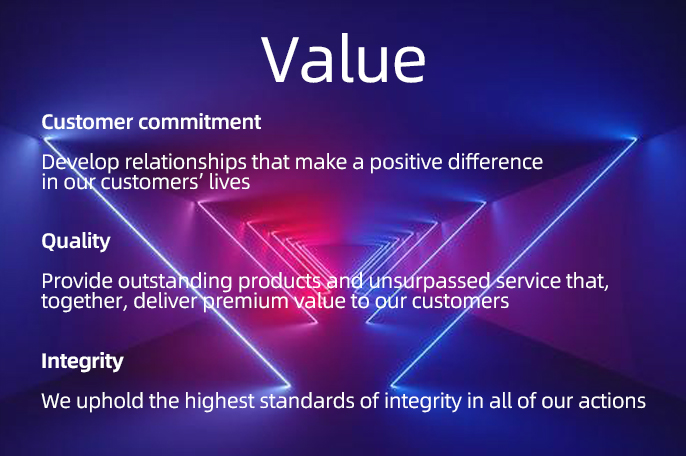 Value

Customer commitment

Develop relationships that make a positive difference in our customers’ lives

Quality

Provide outstanding products and unsurpassed service that, together, deliver premium value to our customers

Integrity

We uphold the highest standards of integrity in all of our actions